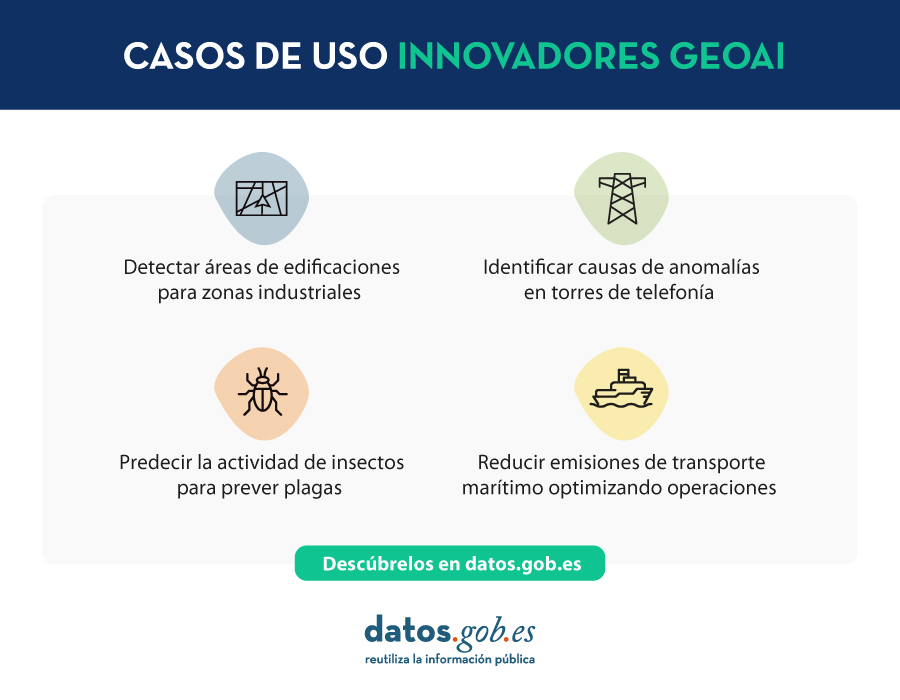 CASOS DE USO INNOVADORES GEOAI

Detectar áreas de edificaciones para zonas industriales

Identificar causas de anomalías en torres de telefonía

Predecir la actividad de insectos para prever plagas

Reducir emisiones de transporte marítimo optimizando operaciones

Descúbrelos en datos.gob.es

datos.gob.es
reutiliza la información pública